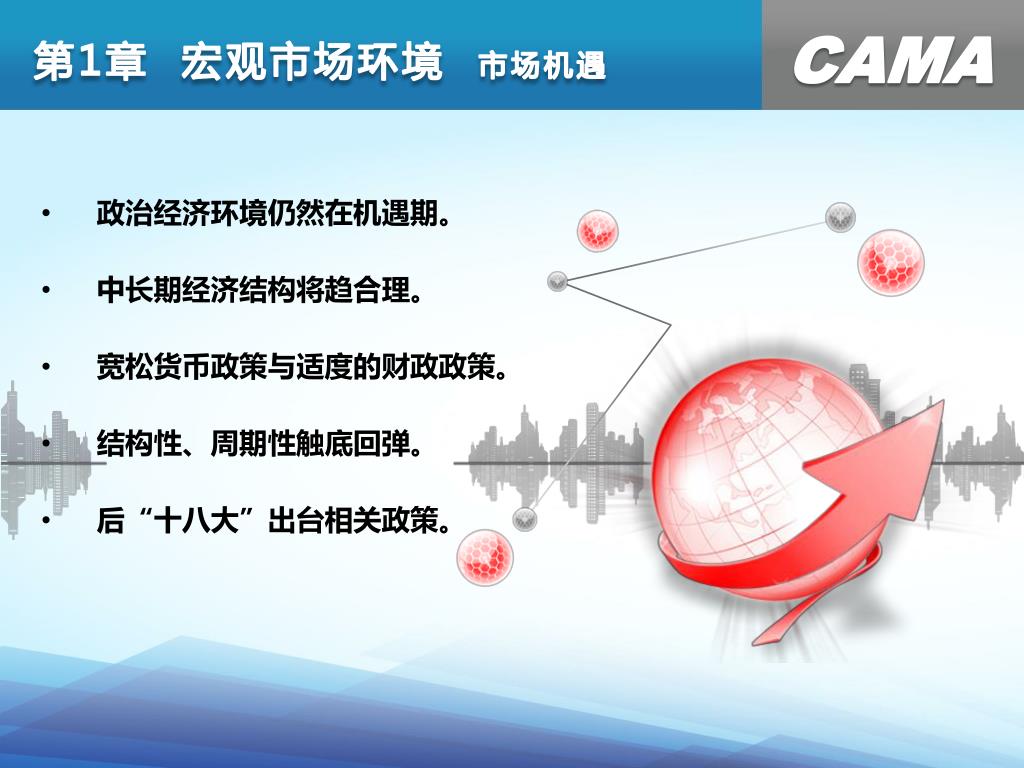 第1章 宏观市场环境 市场机遇

CAMA

• 政治经济环境仍然在机遇期。

• 中长期经济结构将趋合理。

• 宽松货币政策与适度的财政政策。

• 结构性、周期性触底回弹。

• 后“十八大”出台相关政策。